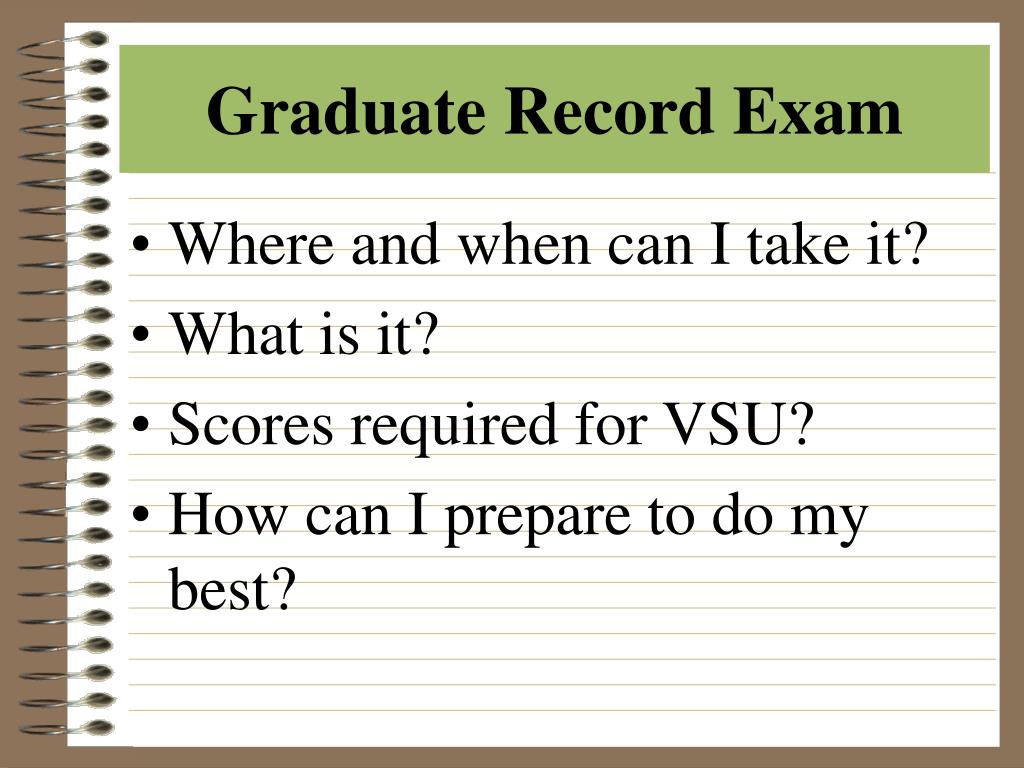 Graduate Record Exam

• Where and when can I take it?
• What is it?
• Scores required for VSU?
• How can I prepare to do my best?